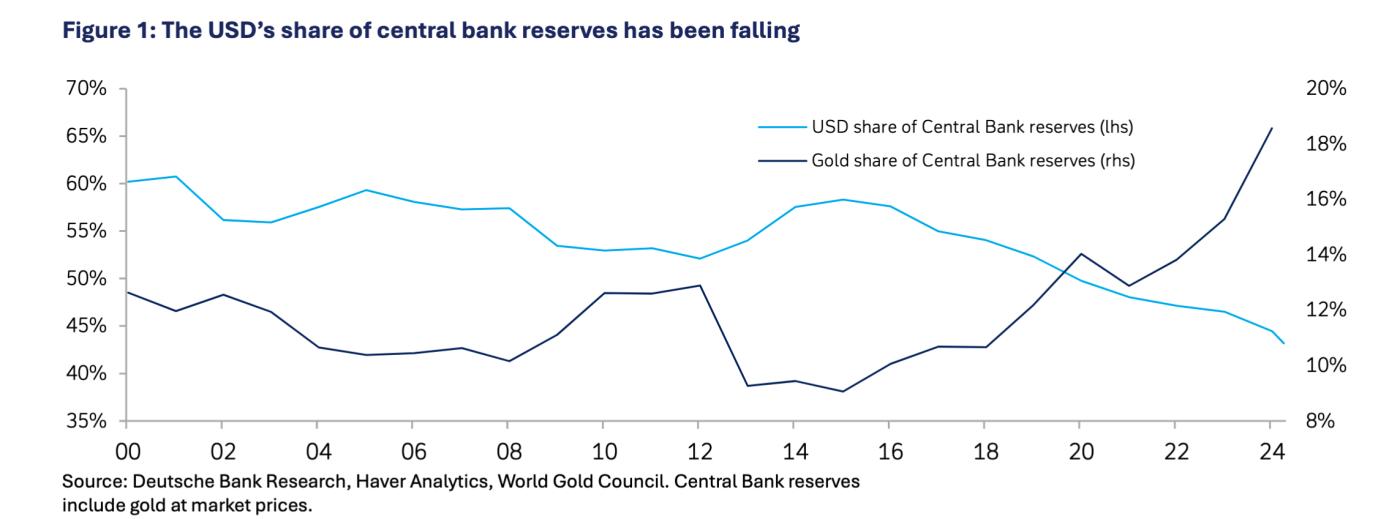 Figure 1: The USD's share of central bank reserves has been falling

70%
65%
60%
55%
50%
45%
40%
35%

20%
18%
16%
14%
12%
10%
8%

USD share of Central Bank reserves (lhs)
Gold share of Central Bank reserves (rhs)

00 02 04 06 08 10 12 14 16 18 20 22 24

Source: Deutsche Bank Research, Haver Analytics, World Gold Council. Central Bank reserves include gold at market prices.